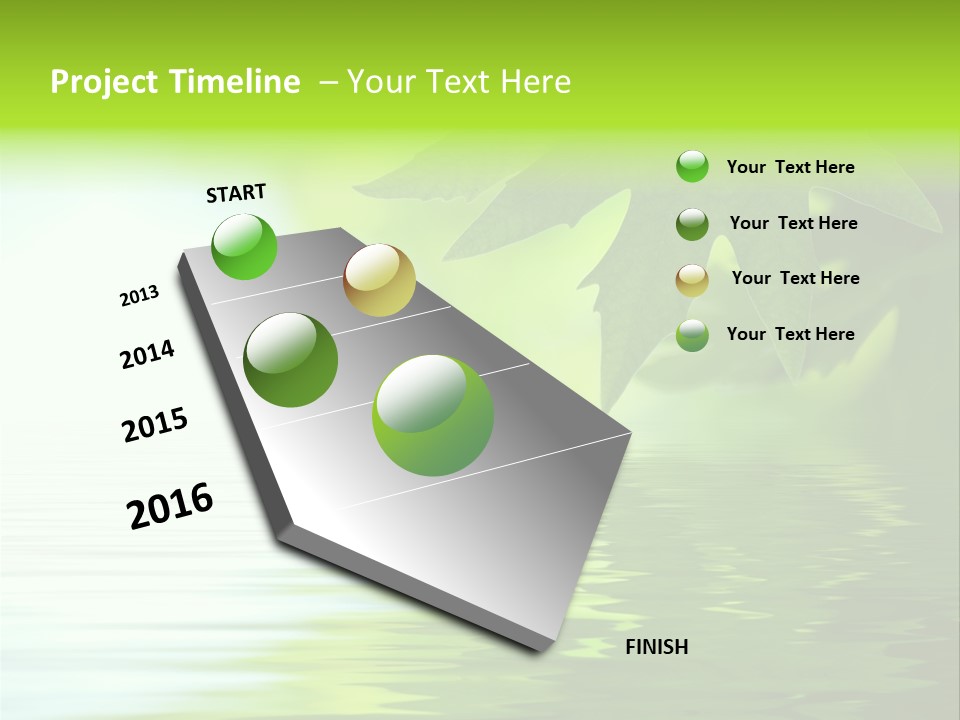 Project Timeline – Your Text Here

START

2013

2014

2015

2016

FINISH

Your Text Here

Your Text Here

Your Text Here

Your Text Here